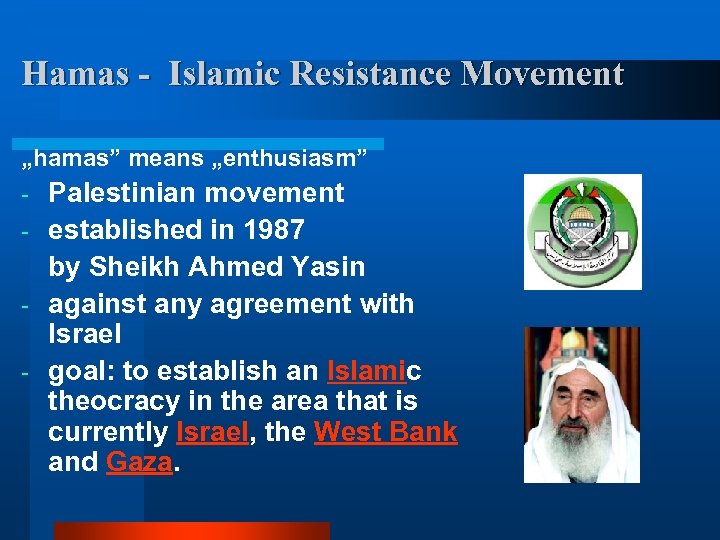 Hamas - Islamic Resistance Movement

„hamas” means „enthusiasm”

- Palestinian movement
- established in 1987 by Sheikh Ahmed Yasin
- against any agreement with Israel
- goal: to establish an Islamic theocracy in the area that is currently Israel, the West Bank and Gaza.